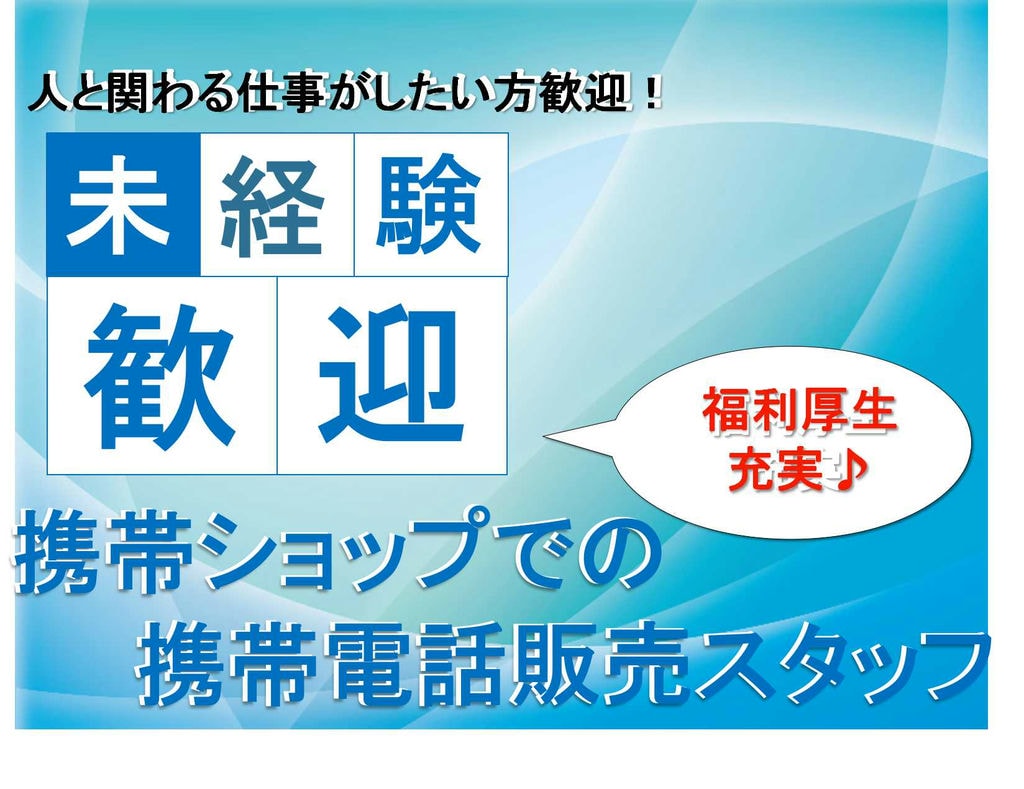 人と関わる仕事がしたい方歓迎！

未経験
歓迎

福利厚生
充実♪

携帯ショップでの
携帯電話販売スタッフ